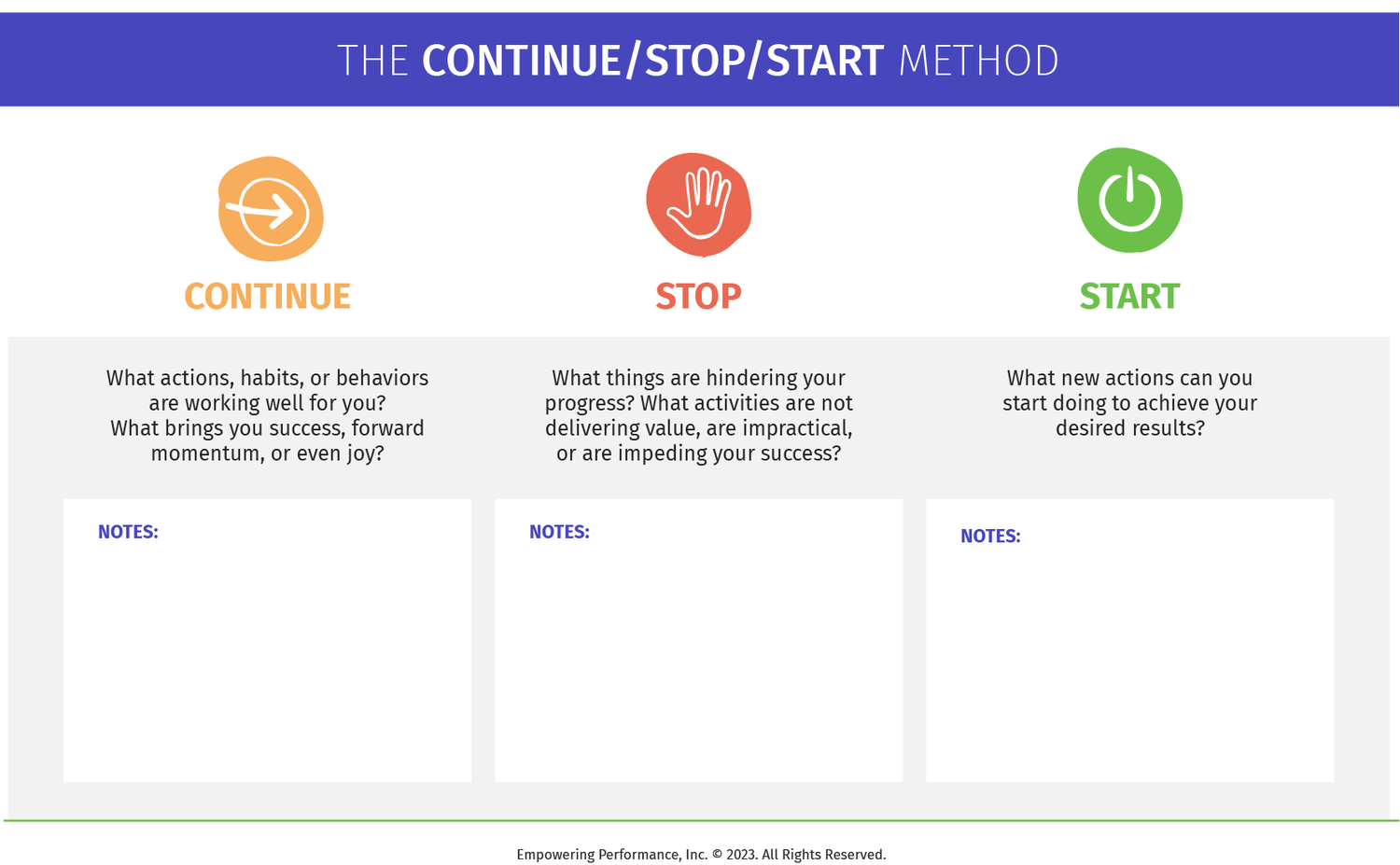 THE CONTINUE/STOP/START METHOD

CONTINUE

What actions, habits, or behaviors are working well for you? What brings you success, forward momentum, or even joy?

NOTES:

STOP

What things are hindering your progress? What activities are not delivering value, are impractical, or are impeding your success?

NOTES:

START

What new actions can you start doing to achieve your desired results?

NOTES:

Empowering Performance, Inc. © 2023. All Rights Reserved.